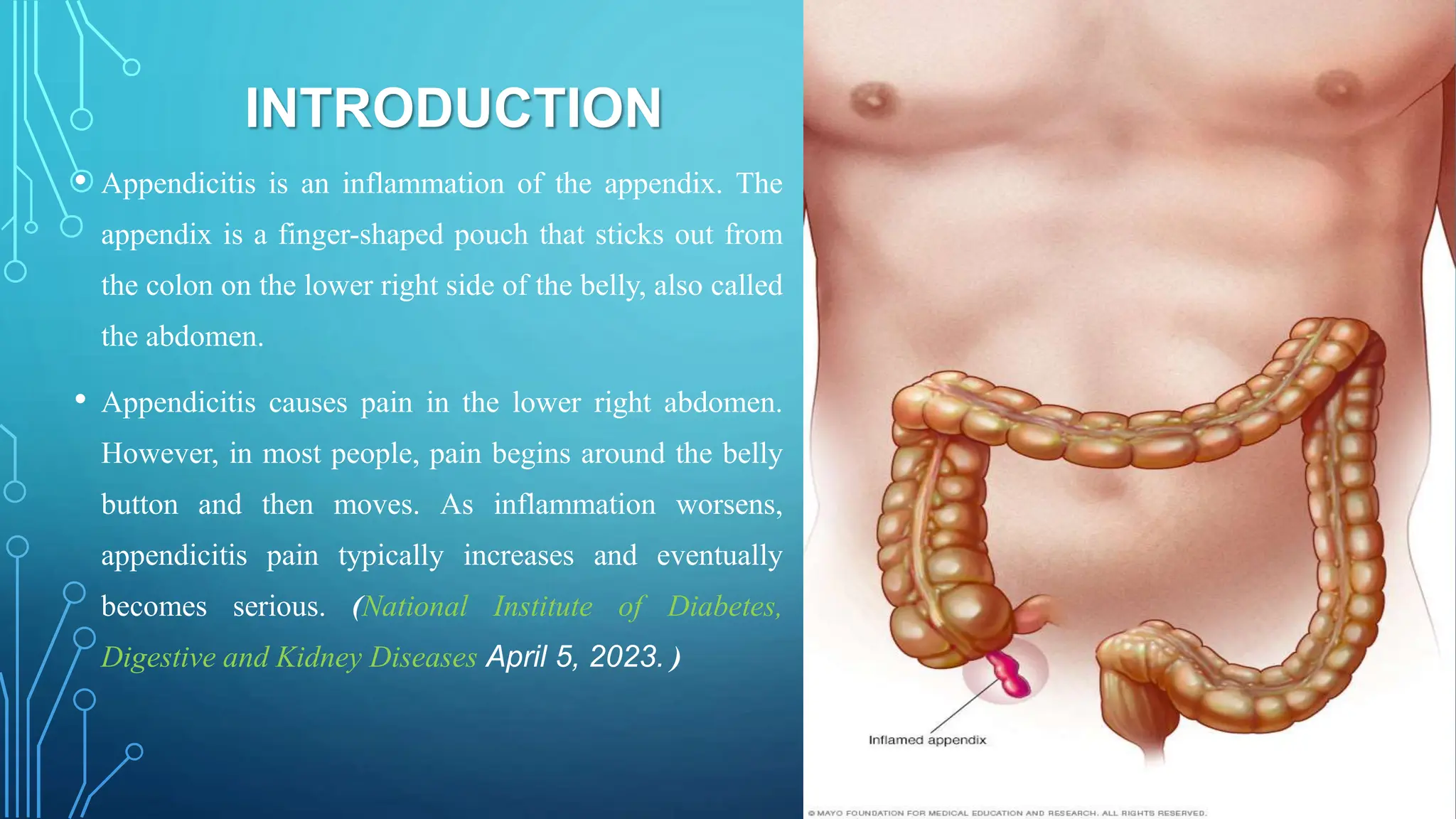 INTRODUCTION

• Appendicitis is an inflammation of the appendix. The appendix is a finger-shaped pouch that sticks out from the colon on the lower right side of the belly, also called the abdomen.

• Appendicitis causes pain in the lower right abdomen. However, in most people, pain begins around the belly button and then moves. As inflammation worsens, appendicitis pain typically increases and eventually becomes serious. (National Institute of Diabetes, Digestive and Kidney Diseases April 5, 2023. )

Inflamed appendix

© MAYO FOUNDATION FOR MEDICAL EDUCATION AND RESEARCH. ALL RIGHTS RESERVED.